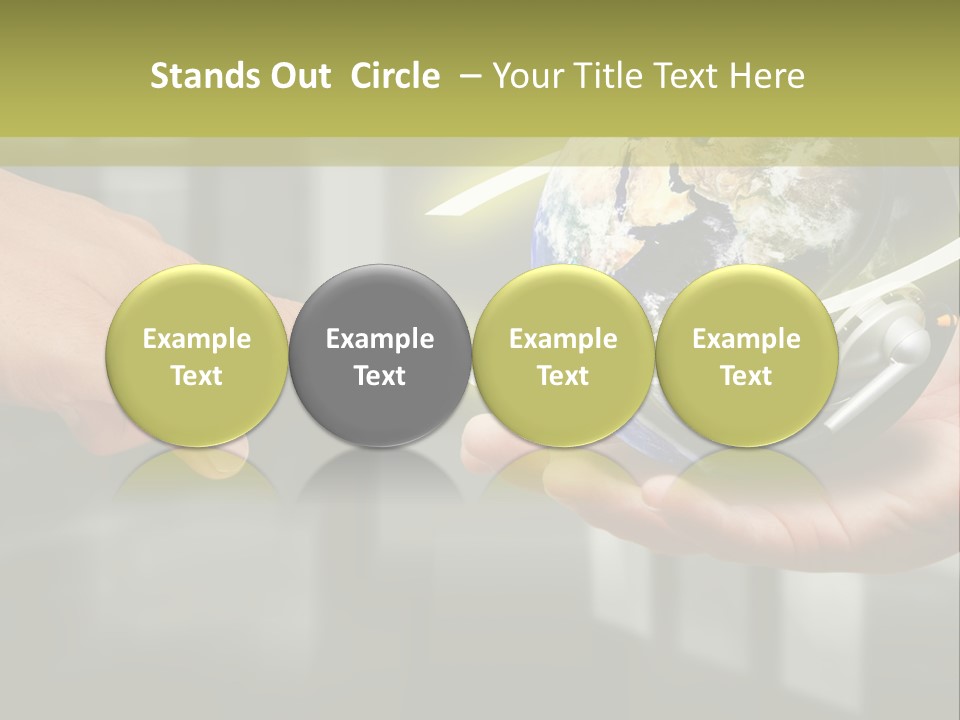 Stands Out  Circle  – Your Title Text Here

Example Text

Example Text

Example Text

Example Text